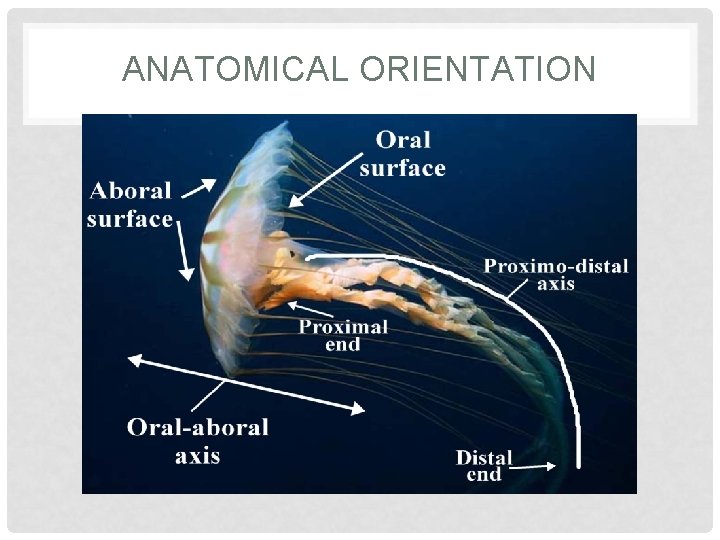 ANATOMICAL ORIENTATION

Oral surface

Aboral surface

Proximo-distal axis

Proximal end

Oral-aboral axis

Distal end